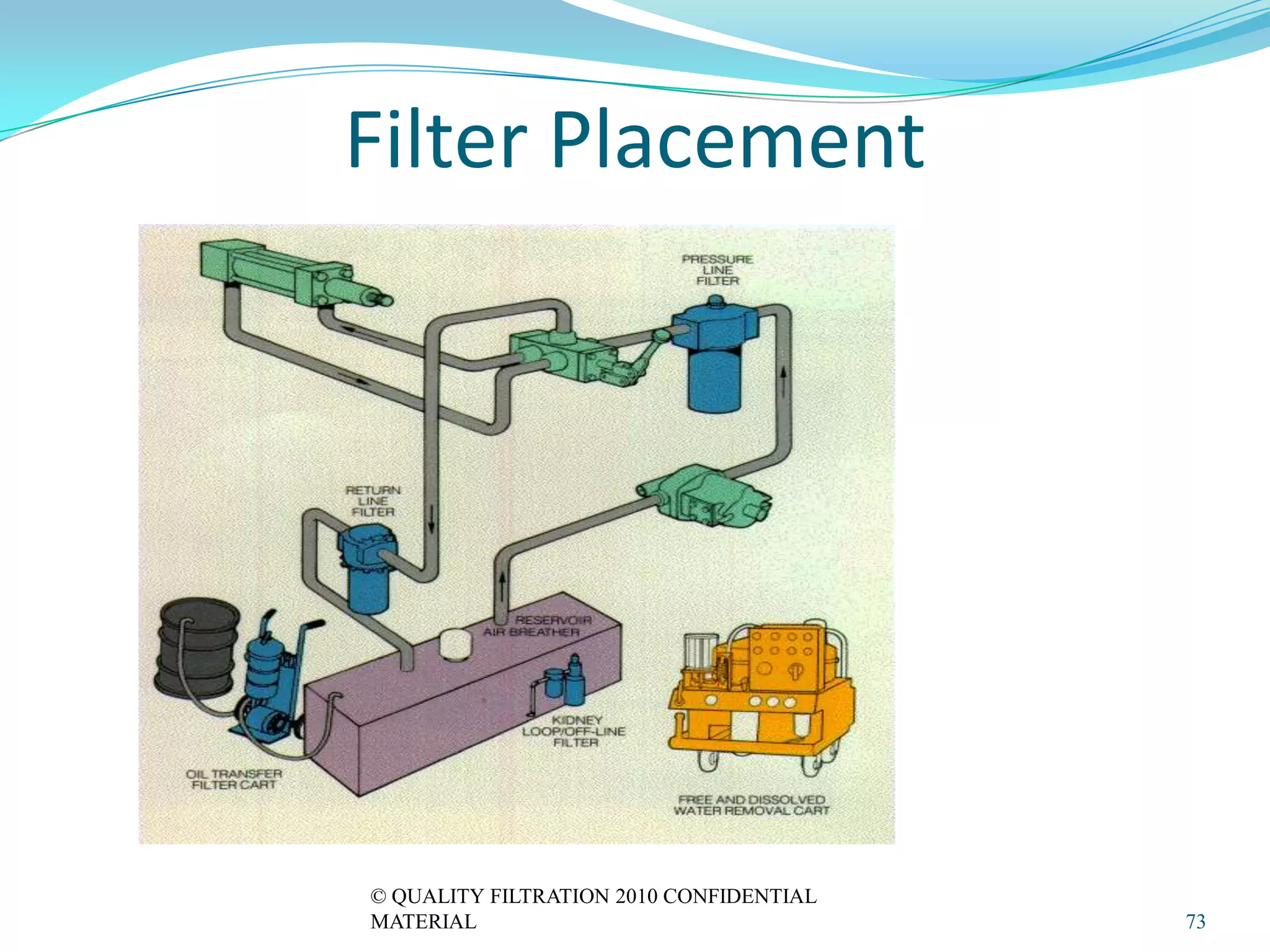 Filter Placement

PRESSURE LINE FILTER

RETURN LINE FILTER

RESERVOIR AIR BREATHER

KIDNEY LOOP/OFF-LINE FILTER

OIL TRANSFER FILTER CART

FREE AND DISSOLVED WATER REMOVAL CART

© QUALITY FILTRATION 2010 CONFIDENTIAL MATERIAL

73